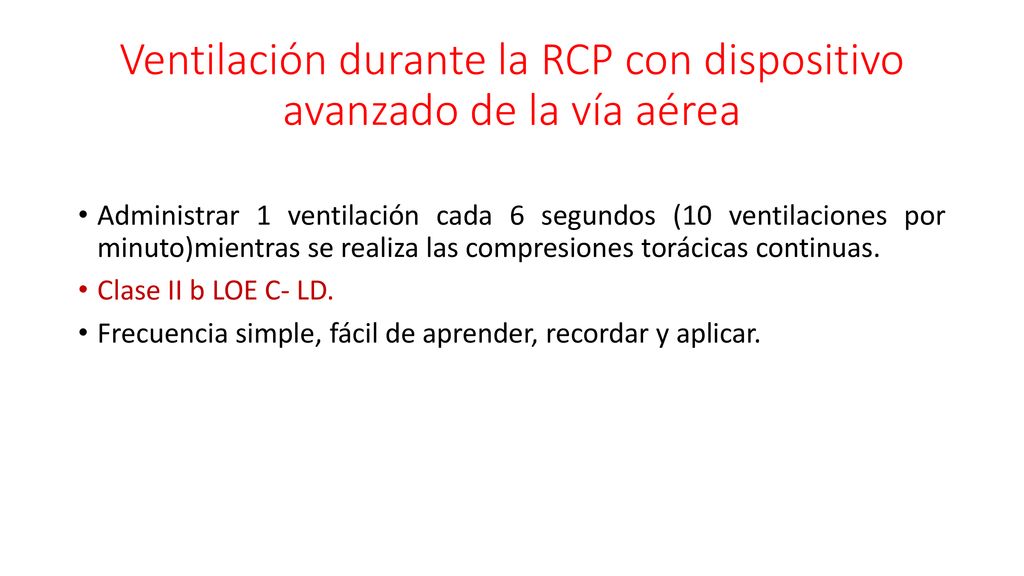 Ventilación durante la RCP con dispositivo avanzado de la vía aérea

• Administrar 1 ventilación cada 6 segundos (10 ventilaciones por minuto)mientras se realiza las compresiones torácicas continuas.
• Clase II b LOE C- LD.
• Frecuencia simple, fácil de aprender, recordar y aplicar.